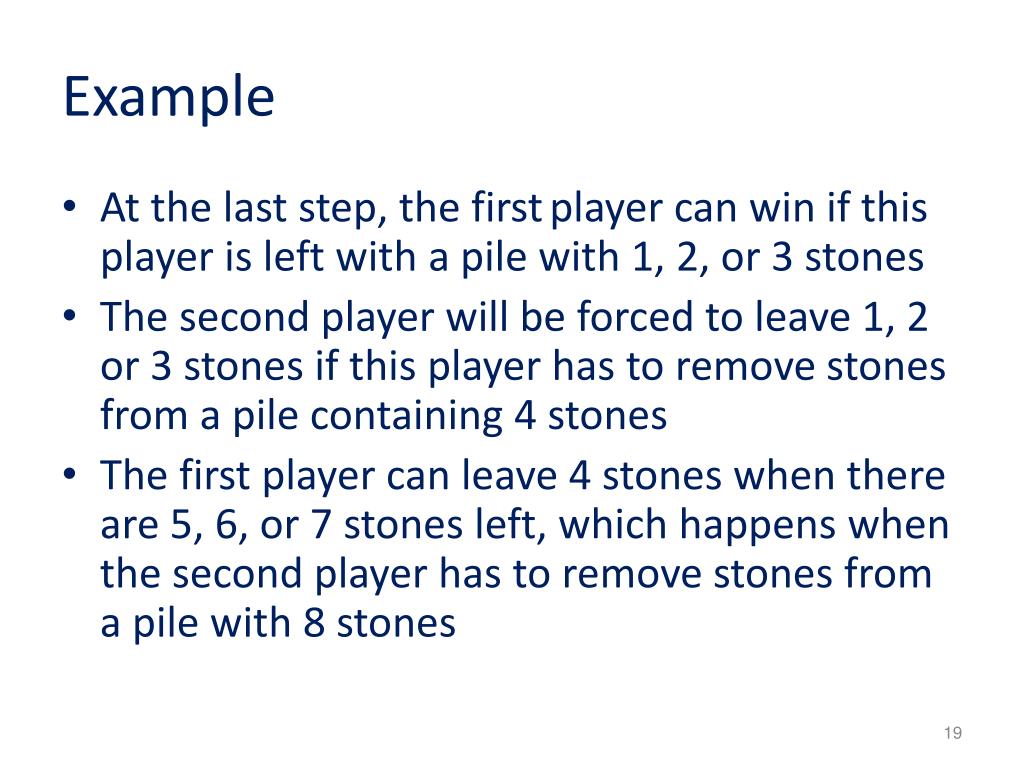 Example

• At the last step, the first player can win if this player is left with a pile with 1, 2, or 3 stones
• The second player will be forced to leave 1, 2 or 3 stones if this player has to remove stones from a pile containing 4 stones
• The first player can leave 4 stones when there are 5, 6, or 7 stones left, which happens when the second player has to remove stones from a pile with 8 stones

19